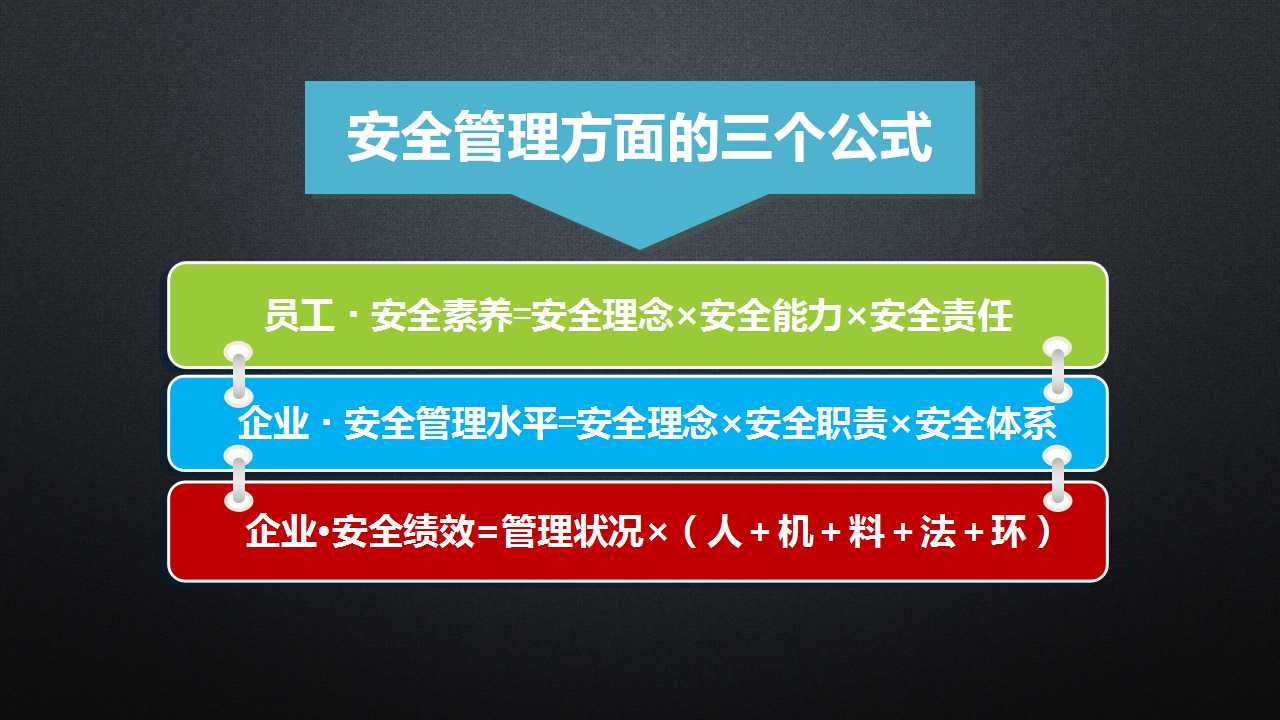 安全管理方面的三个公式

员工 · 安全素养=安全理念×安全能力×安全责任

企业 · 安全管理水平=安全理念×安全职责×安全体系

企业•安全绩效=管理状况×（人＋机＋料＋法＋环）